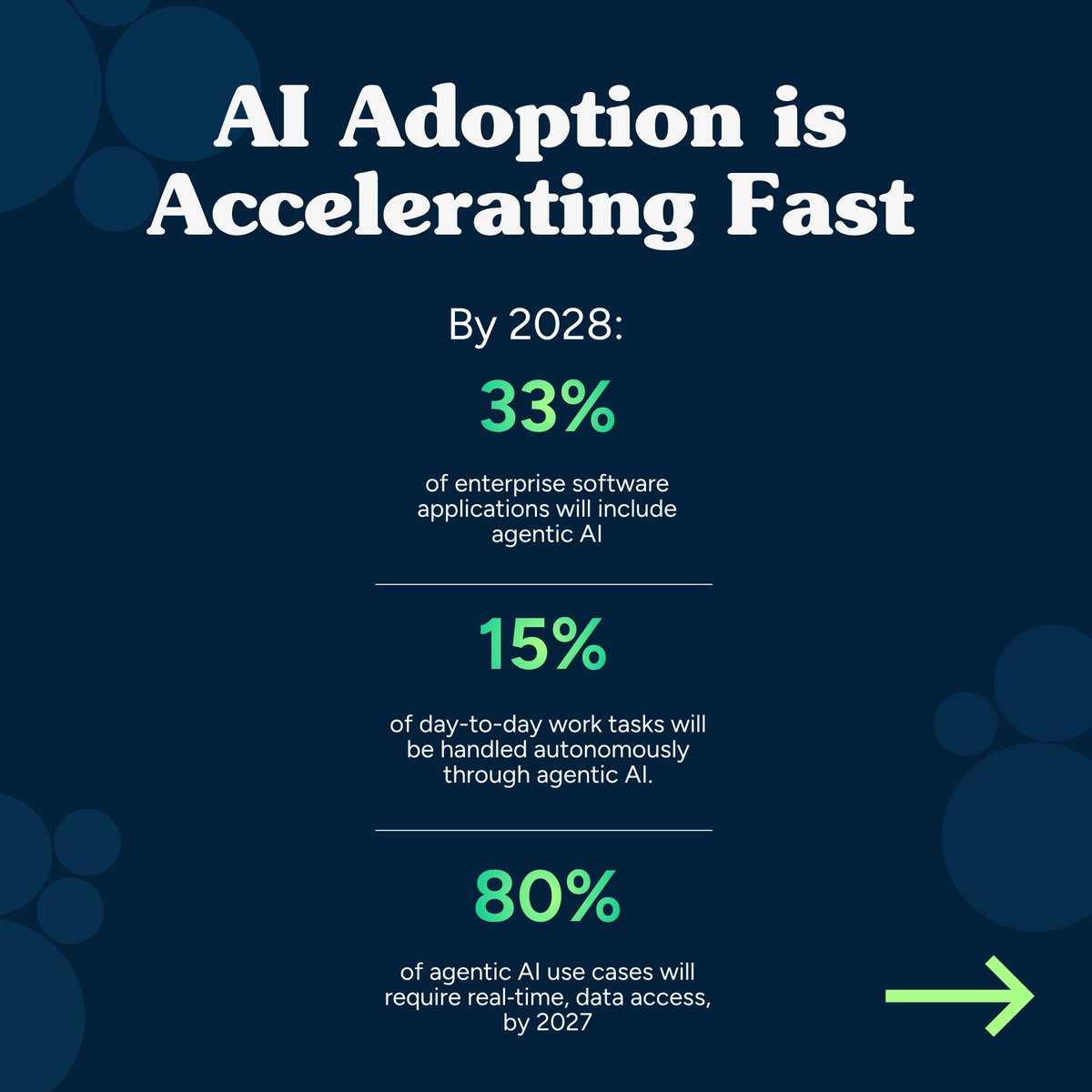 AI Adoption is Accelerating Fast

By 2028:

33%

of enterprise software applications will include agentic AI

15%

of day-to-day work tasks will be handled autonomously through agentic AI.

80%

of agentic AI use cases will require real-time, data access, by 2027